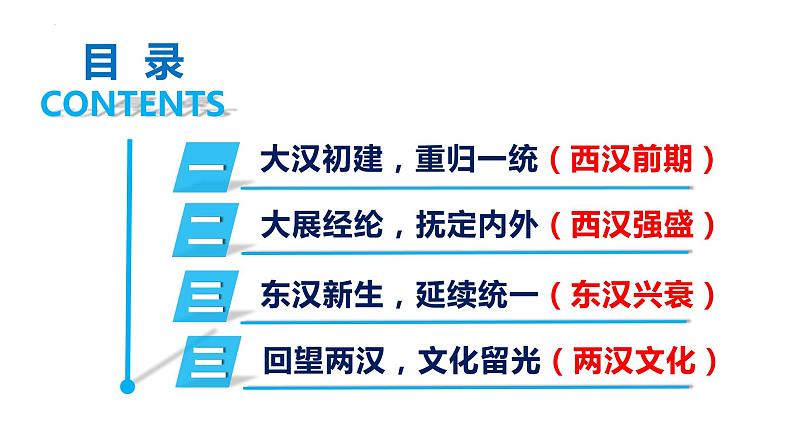 目 录
CONTENTS

一 大汉初建，重归一统（西汉前期）

二 大展经纶，抚定内外（西汉强盛）

三 东汉新生，延续统一（东汉兴衰）

三 回望两汉，文化留光（两汉文化）